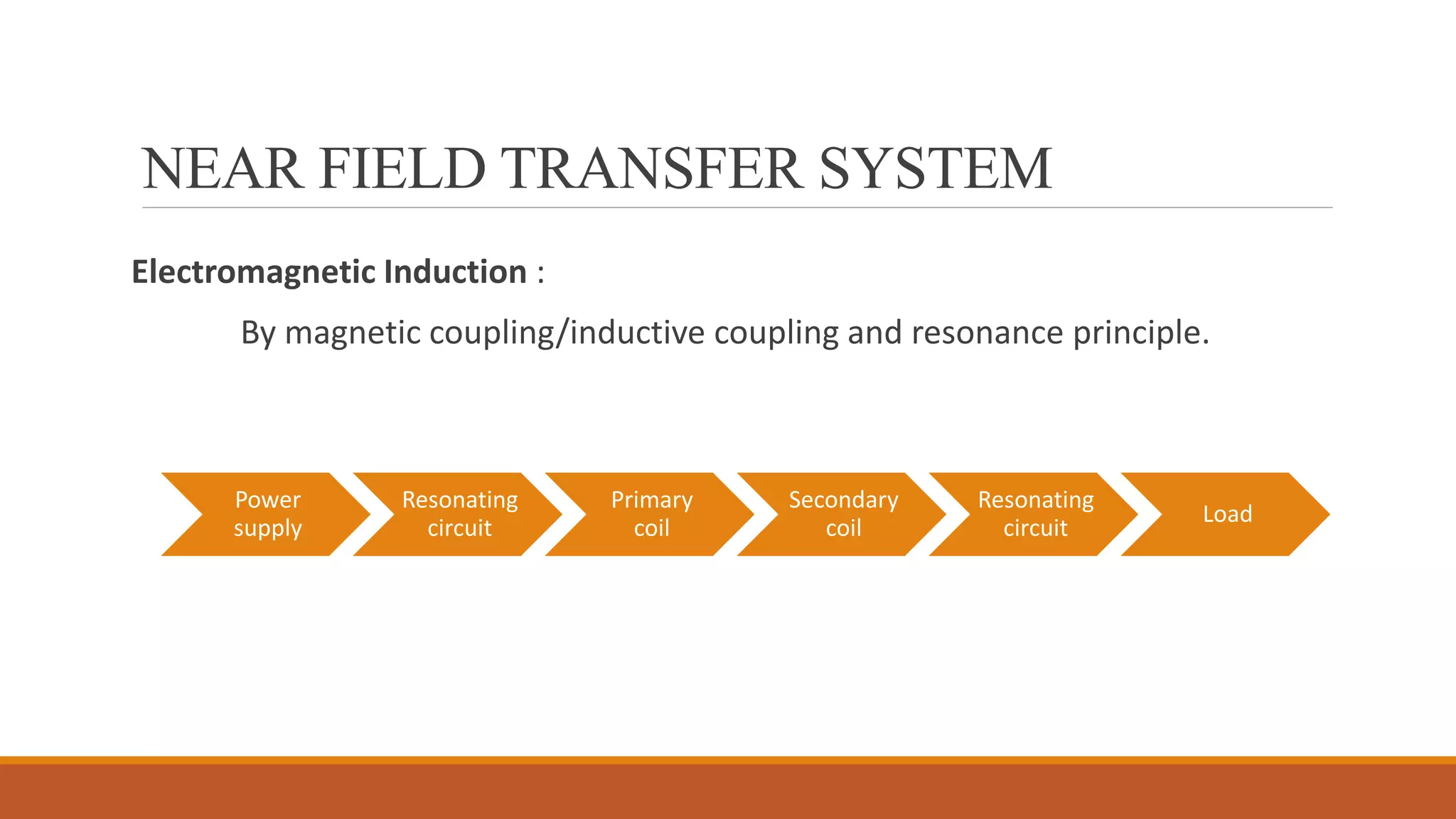 NEAR FIELD TRANSFER SYSTEM

Electromagnetic Induction :

By magnetic coupling/inductive coupling and resonance principle.

Power supply

Resonating circuit

Primary coil

Secondary coil

Resonating circuit

Load